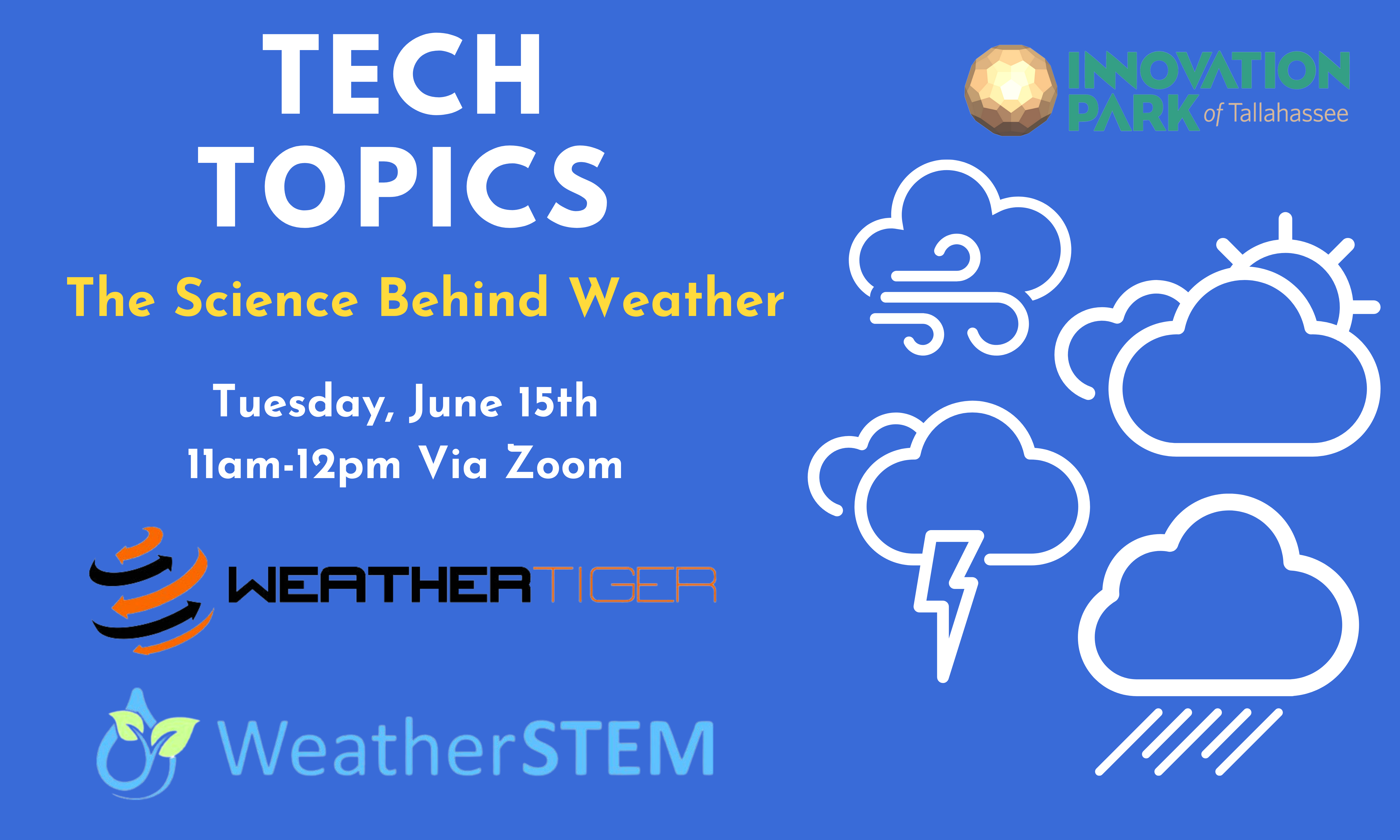 TECH TOPICS

The Science Behind Weather

Tuesday, June 15th
11am-12pm Via Zoom

WEATHERTIGER

WeatherSTEM

INNOVATION PARK of Tallahassee